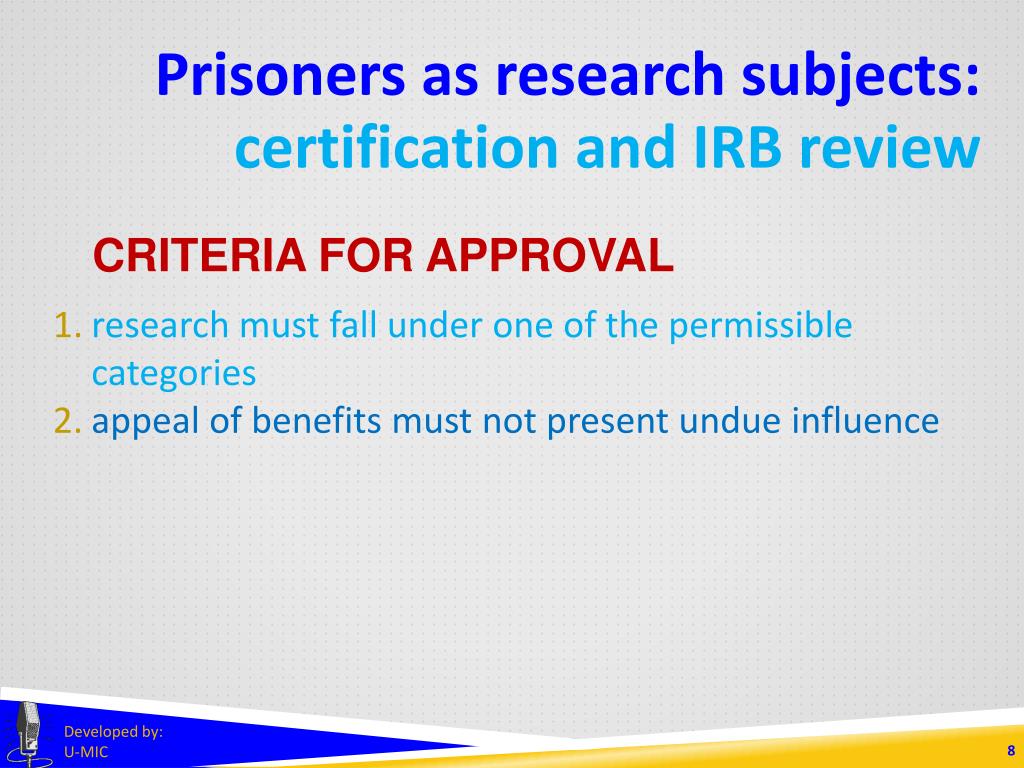 Prisoners as research subjects:
certification and IRB review

CRITERIA FOR APPROVAL

1. research must fall under one of the permissible categories
2. appeal of benefits must not present undue influence

Developed by:
U-MIC

8